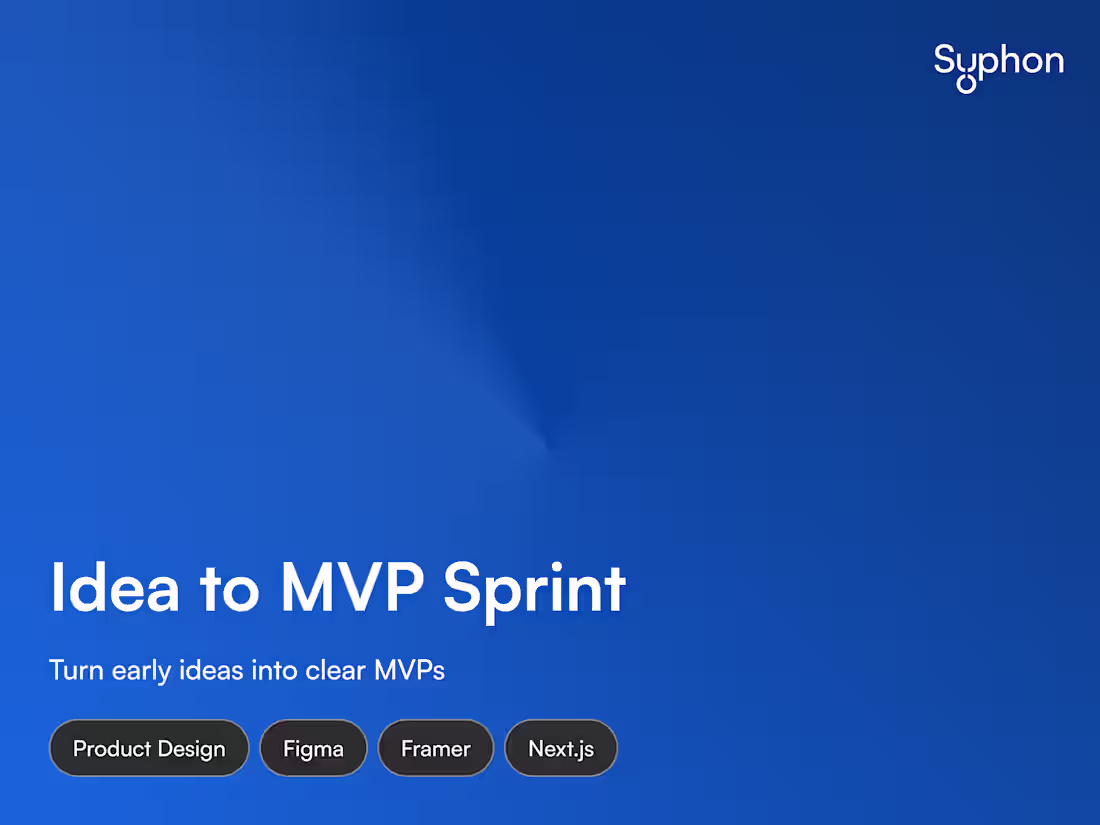 Syphon

Idea to MVP Sprint

Turn early ideas into clear MVPs

Product Design

Figma

Framer

Next.js